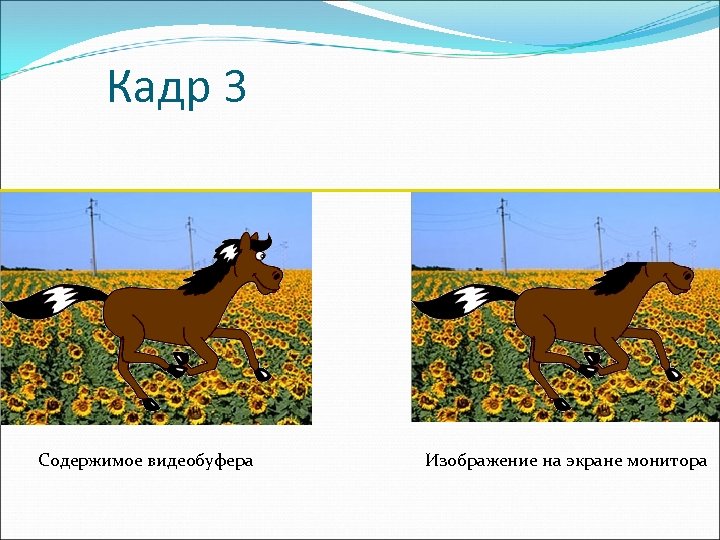 Кадр 3

Содержимое видеобуфера

Изображение на экране монитора